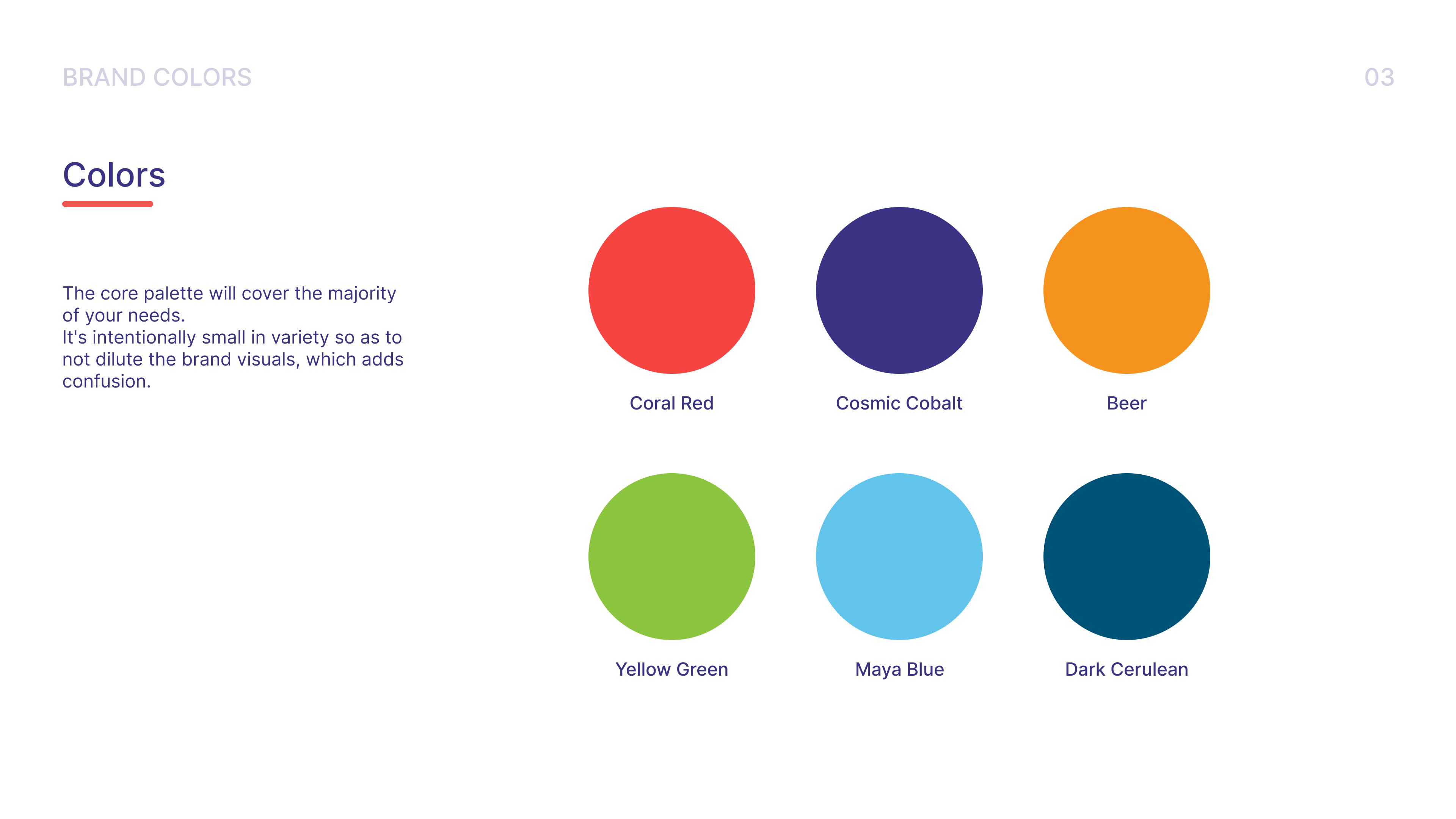 BRAND COLORS

03

Colors

The core palette will cover the majority of your needs.
It's intentionally small in variety so as to not dilute the brand visuals, which adds confusion.

Coral Red

Cosmic Cobalt

Beer

Yellow Green

Maya Blue

Dark Cerulean